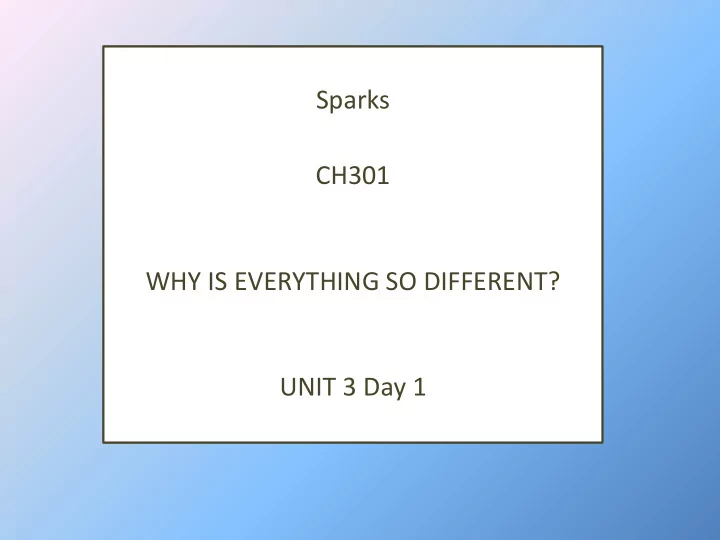 Sparks

CH301

WHY IS EVERYTHING SO DIFFERENT?

UNIT 3 Day 1